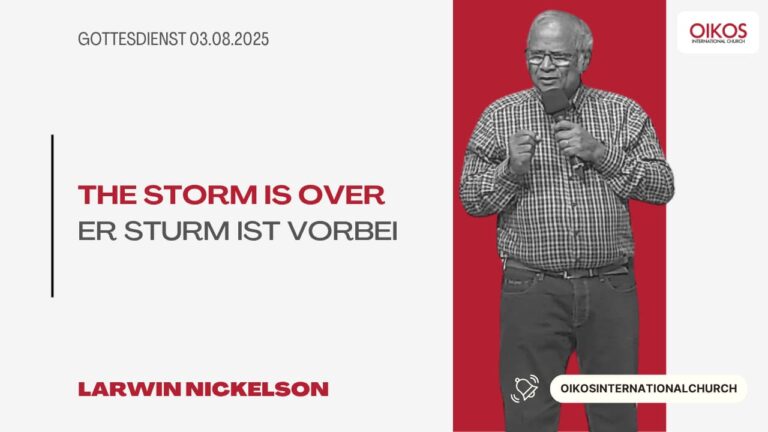 GOTTESDIENST 03.08.2025

OIKOS
INTERNATIONAL CHURCH

THE STORM IS OVER
ER STURM IST VORBEI

LARWIN NICKELSON

OIKOSINTERNATIONALCHURCH